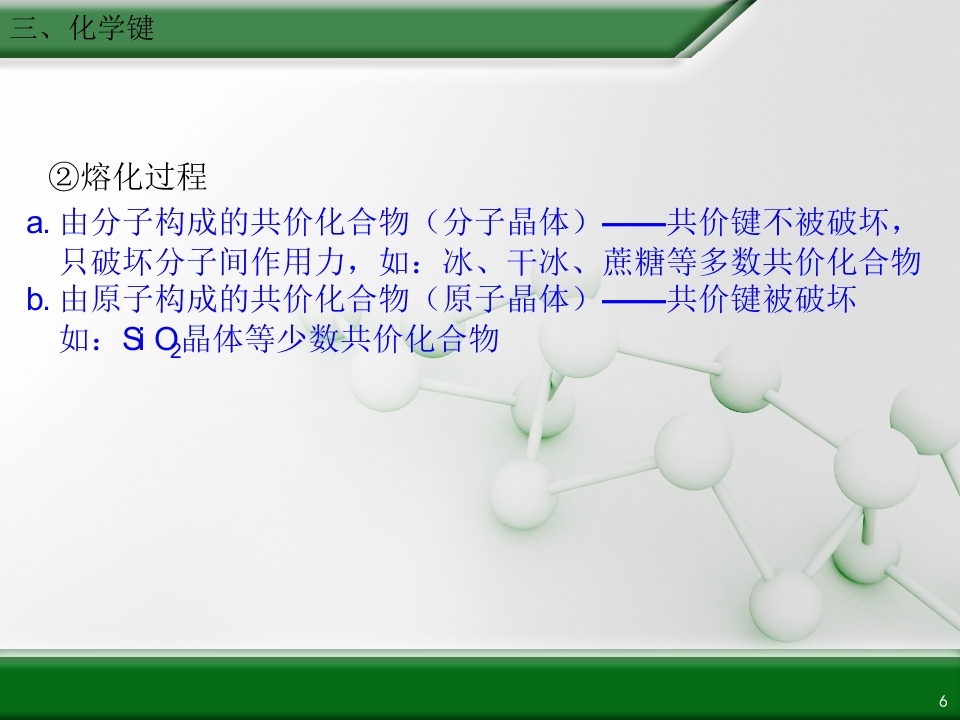 三、化学键

②熔化过程

a. 由分子构成的共价化合物（分子晶体）——共价键不被破坏，只破坏分子间作用力，如：冰、干冰、蔗糖等多数共价化合物

b. 由原子构成的共价化合物（原子晶体）——共价键被破坏 如：$SiO_2$晶体等少数共价化合物

6